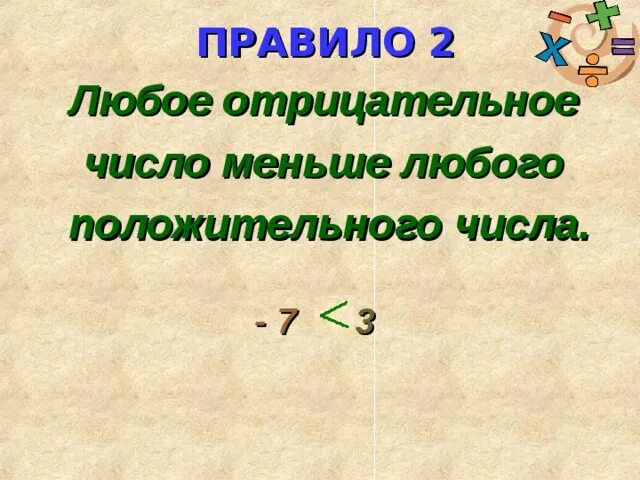 ПРАВИЛО 2

Любое отрицательное число меньше любого положительного числа.

$-7 < 3$